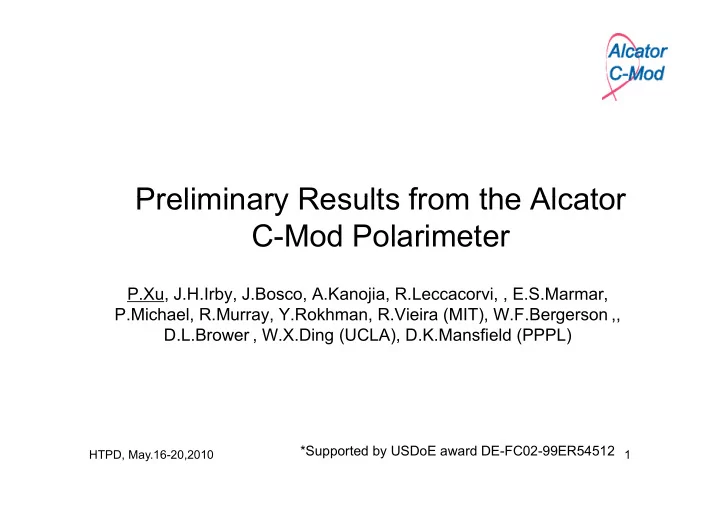 Alcator
C-Mod

Preliminary Results from the Alcator C-Mod Polarimeter

P.Xu, J.H.Irby, J.Bosco, A.Kanojia, R.Leccacorvi, , E.S.Marmar, P.Michael, R.Murray, Y.Rokhman, R.Vieira (MIT), W.F.Bergerson ,, D.L.Brower , W.X.Ding (UCLA), D.K.Mansfield (PPPL)

HTPD, May.16-20,2010

*Supported by USDoE award DE-FC02-99ER54512

1